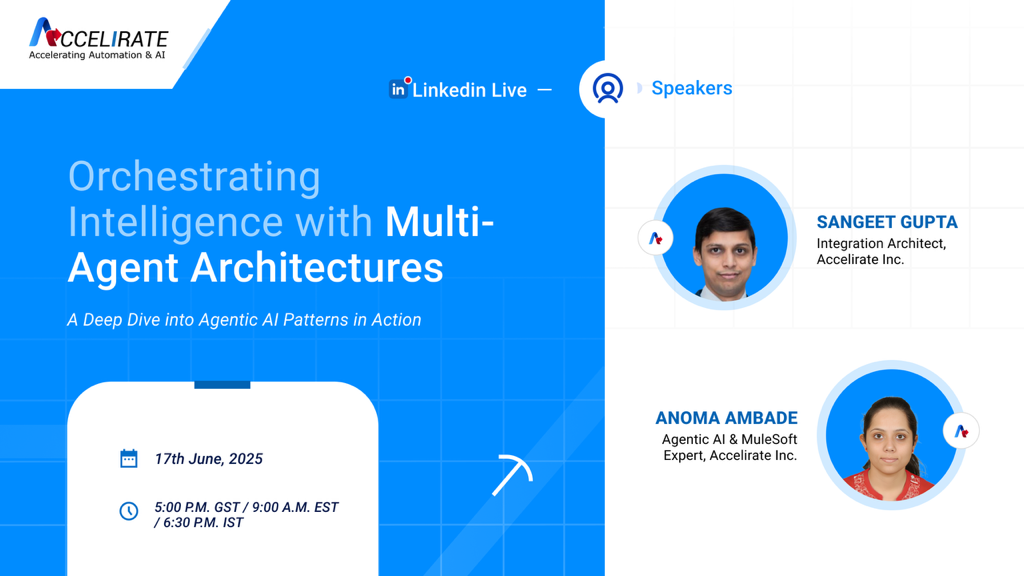 ACCELIRATE
Accelerating Automation & AI

in Linkedin Live —

Speakers

Orchestrating Intelligence with Multi-Agent Architectures

A Deep Dive into Agentic AI Patterns in Action

17th June, 2025

5:00 P.M. GST / 9:00 A.M. EST / 6:30 P.M. IST

SANGEET GUPTA
Integration Architect, Accelirate Inc.

ANOMA AMBADE
Agentic AI & MuleSoft Expert, Accelirate Inc.